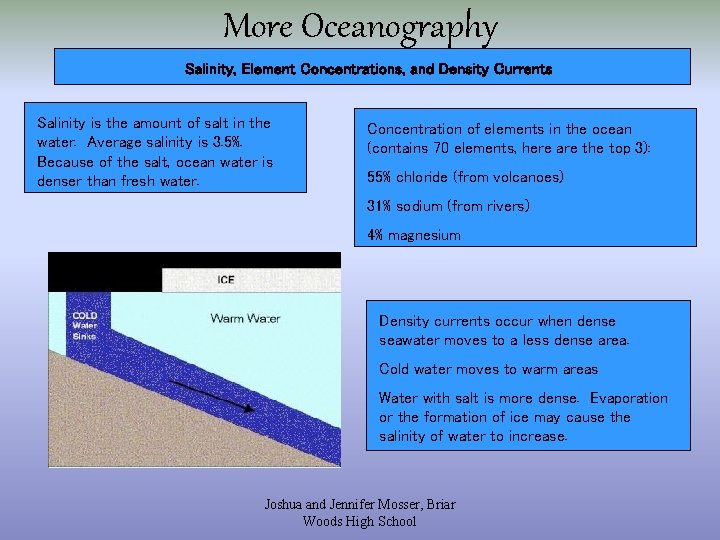 More Oceanography

Salinity, Element Concentrations, and Density Currents

Salinity is the amount of salt in the water. Average salinity is 3.5%. Because of the salt, ocean water is denser than fresh water.

Concentration of elements in the ocean (contains 70 elements, here are the top 3):

55% chloride (from volcanoes)

31% sodium (from rivers)

4% magnesium

ICE

COLD Water Sinks

Warm Water

Density currents occur when dense seawater moves to a less dense area.

Cold water moves to warm areas

Water with salt is more dense. Evaporation or the formation of ice may cause the salinity of water to increase.

Joshua and Jennifer Mosser, Briar Woods High School